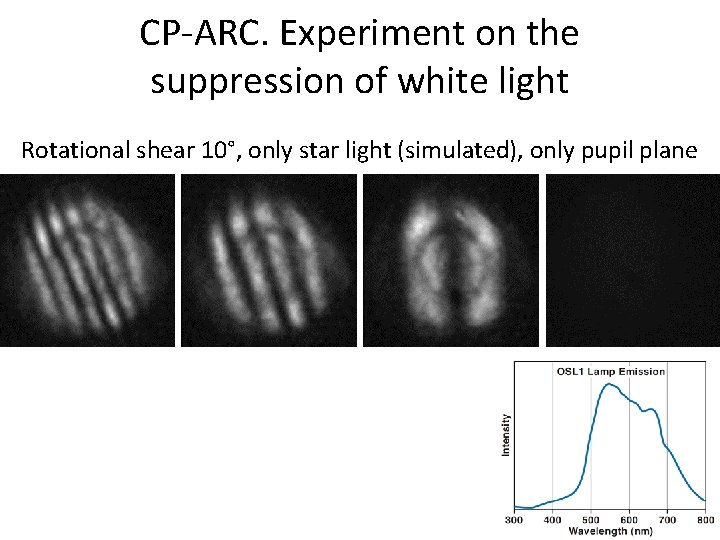 CP-ARC. Experiment on the suppression of white light

Rotational shear 10°, only star light (simulated), only pupil plane

OSL1 Lamp Emission

Intensity

300 400 500 600 700 800

Wavelength (nm)